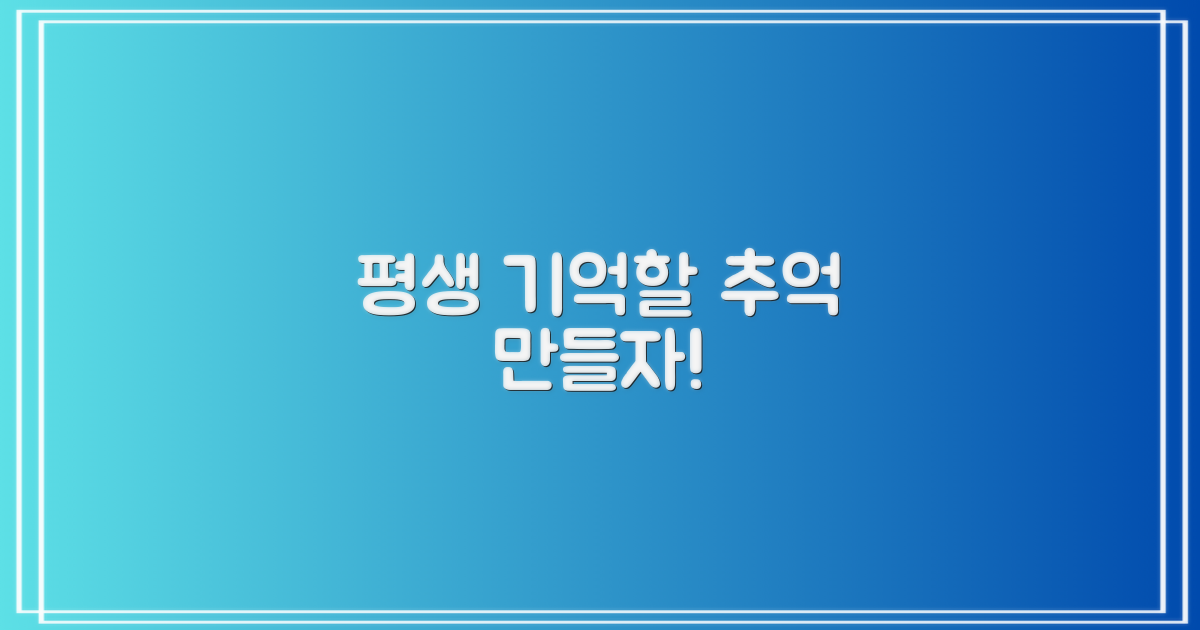 평생 기억할 추억
만들자!